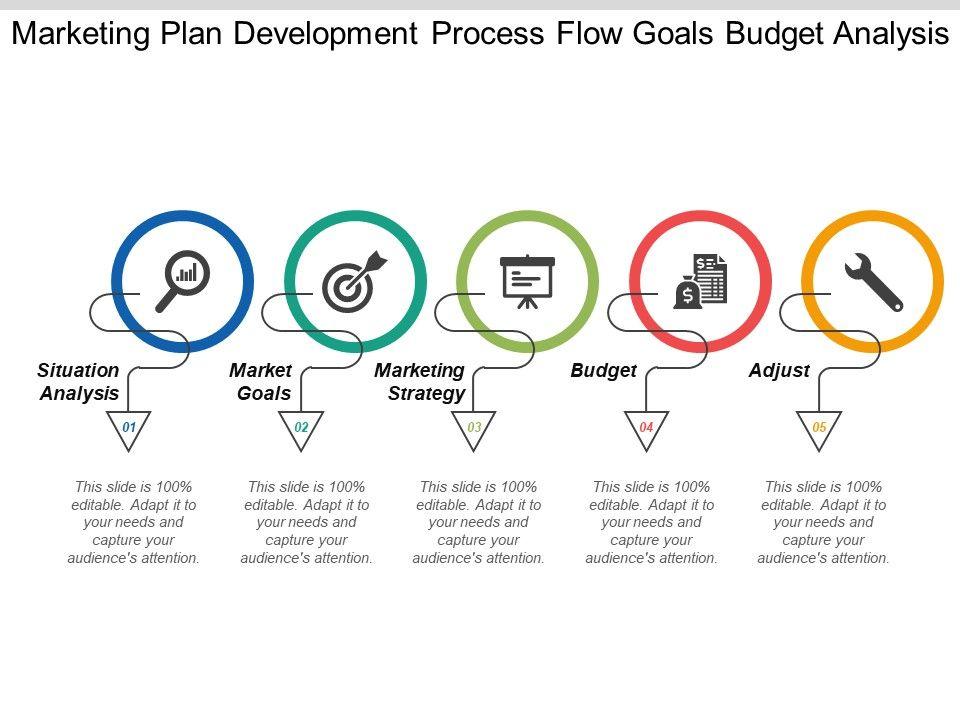 Marketing Plan Development Process Flow Goals Budget Analysis

Situation Analysis

01

This slide is 100% editable. Adapt it to your needs and capture your audience's attention.

Market Goals

02

This slide is 100% editable. Adapt it to your needs and capture your audience's attention.

Marketing Strategy

03

This slide is 100% editable. Adapt it to your needs and capture your audience's attention.

Budget

04

This slide is 100% editable. Adapt it to your needs and capture your audience's attention.

Adjust

05

This slide is 100% editable. Adapt it to your needs and capture your audience's attention.